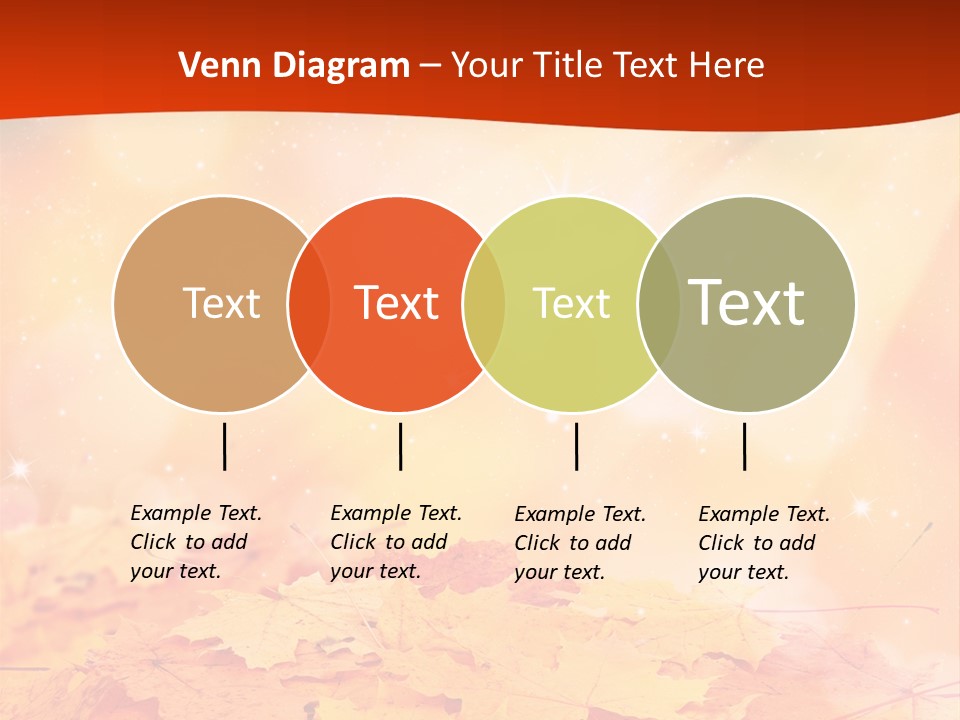 Venn Diagram – Your Title Text Here

Text

Text

Text

Text

Example Text. Click to add your text.

Example Text. Click to add your text.

Example Text. Click to add your text.

Example Text. Click to add your text.